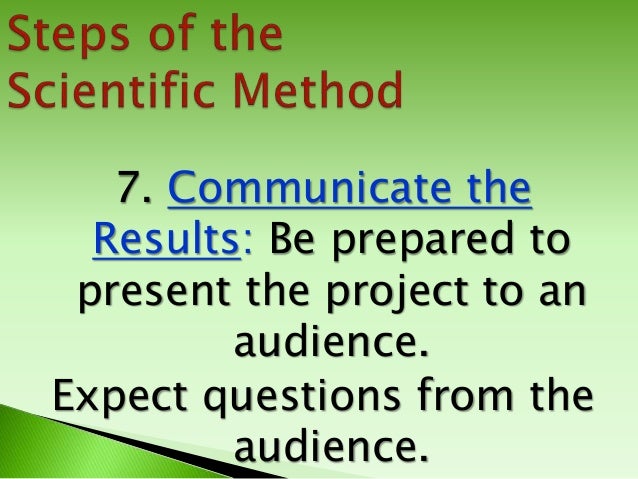 Steps of the Scientific Method

7. Communicate the Results: Be prepared to present the project to an audience.
Expect questions from the audience.